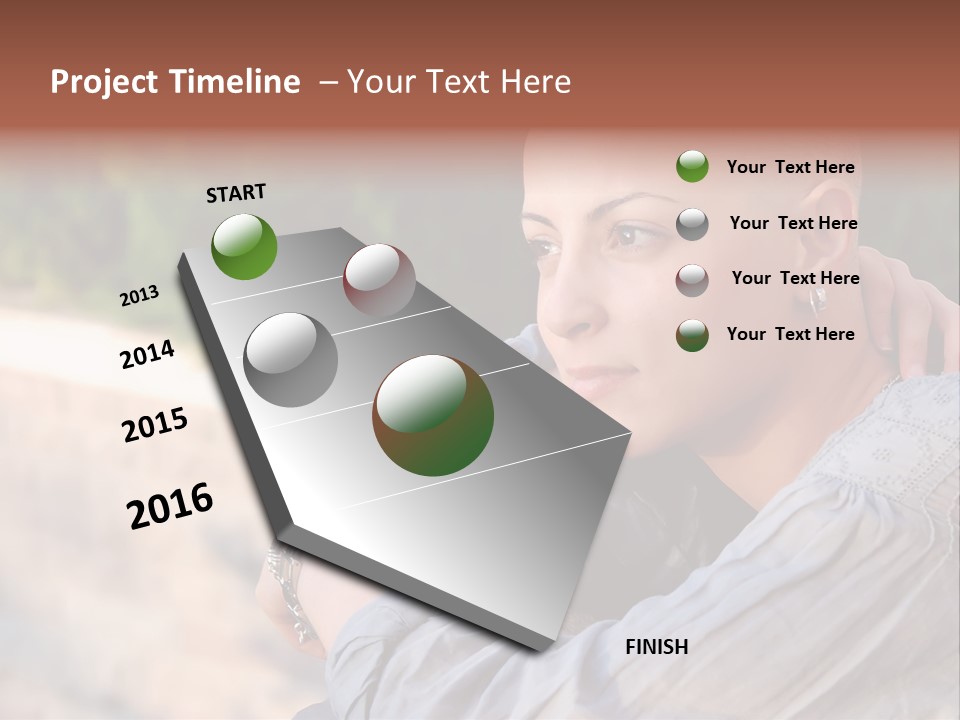 Project Timeline – Your Text Here

START

2013

2014

2015

2016

FINISH

Your Text Here

Your Text Here

Your Text Here

Your Text Here